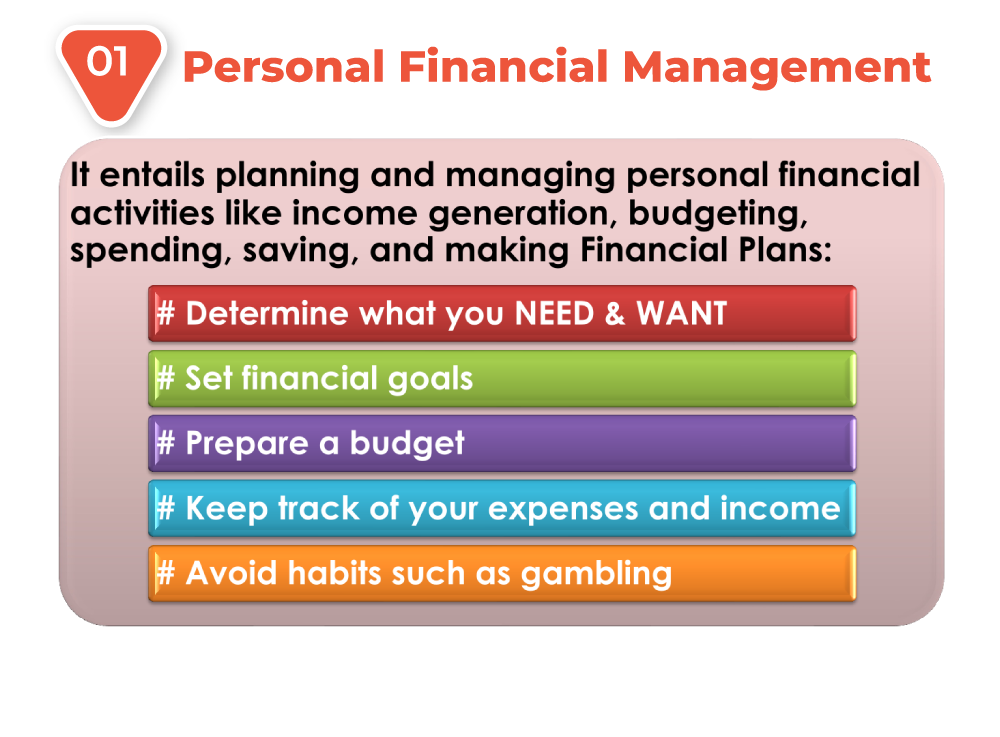 01 Personal Financial Management

It entails planning and managing personal financial activities like income generation, budgeting, spending, saving, and making Financial Plans:

# Determine what you NEED & WANT

# Set financial goals

# Prepare a budget

# Keep track of your expenses and income

# Avoid habits such as gambling